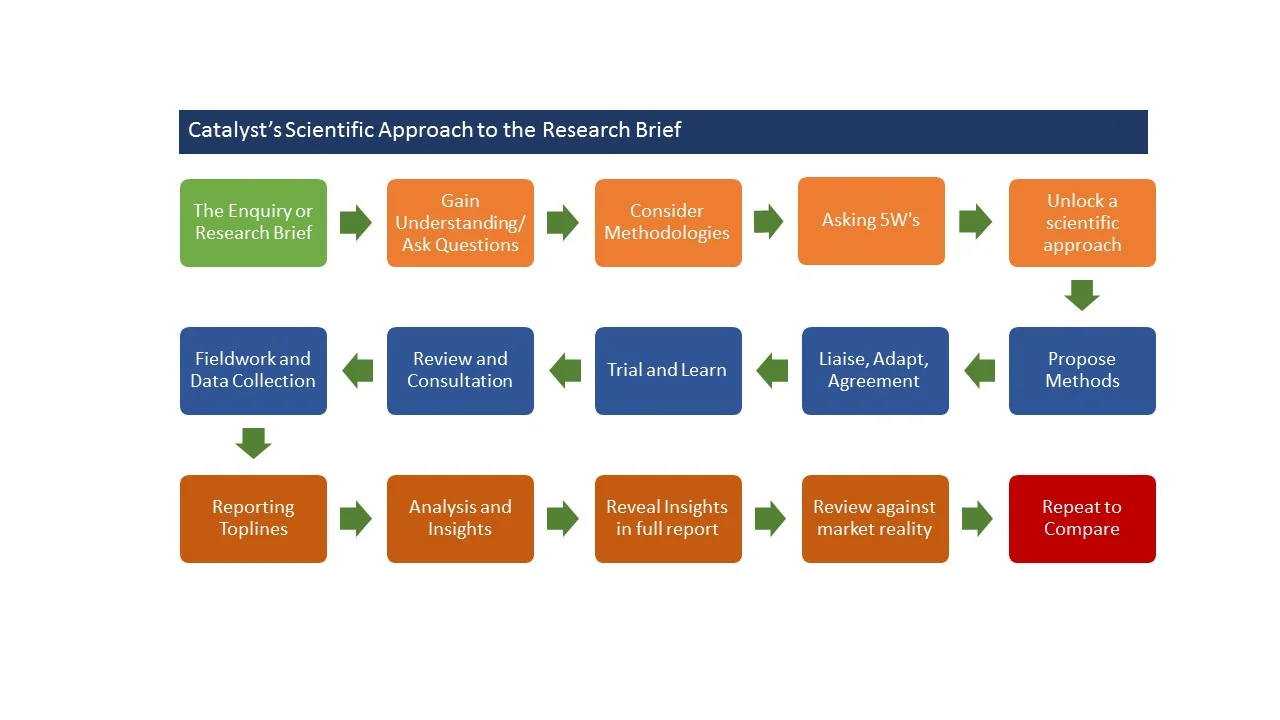 Catalyst's Scientific Approach to the Research Brief

The Enquiry or Research Brief

Gain Understanding/ Ask Questions

Consider Methodologies

Asking 5W's

Unlock a scientific approach

Propose Methods

Liaise, Adapt, Agreement

Trial and Learn

Review and Consultation

Fieldwork and Data Collection

Reporting Toplines

Analysis and Insights

Reveal Insights in full report

Review against market reality

Repeat to Compare